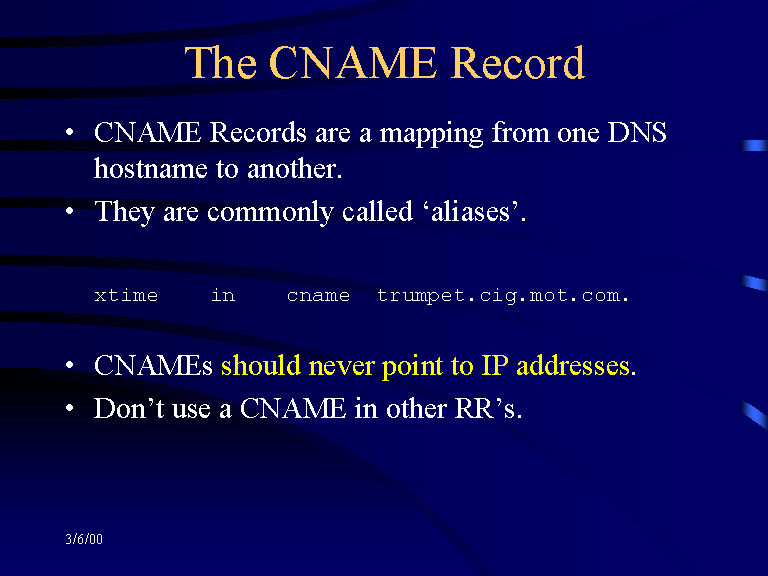 The CNAME Record

• CNAME Records are a mapping from one DNS hostname to another.
• They are commonly called ‘aliases’.

xtime    in    cname  trumpet.cig.mot.com.

• CNAMEs should never point to IP addresses.
• Don’t use a CNAME in other RR’s.

3/6/00